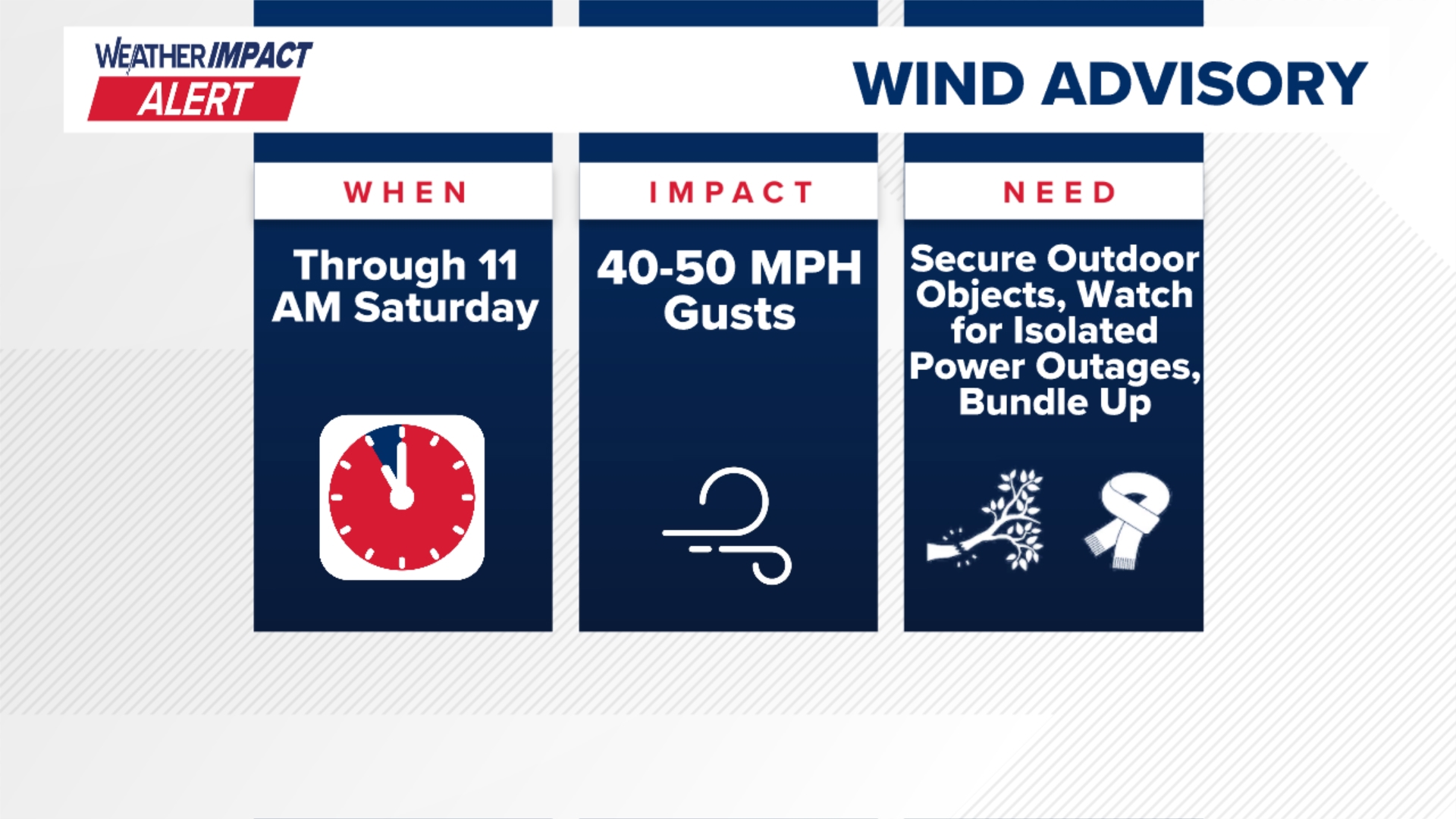 WEATHER IMPACT
ALERT

WIND ADVISORY

WHEN

Through 11 AM Saturday

IMPACT

40-50 MPH Gusts

NEED

Secure Outdoor Objects, Watch for Isolated Power Outages, Bundle Up